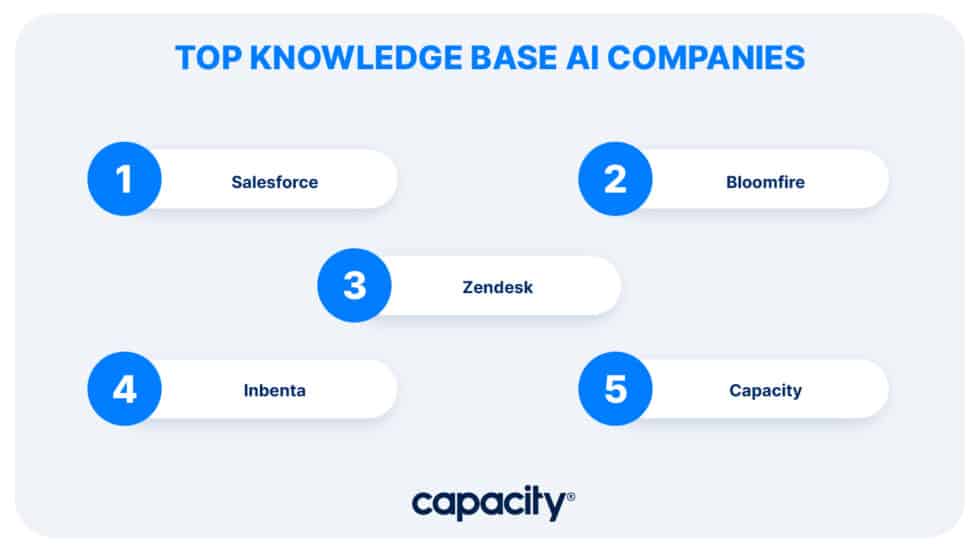 TOP KNOWLEDGE BASE AI COMPANIES

1 Salesforce

2 Bloomfire

3 Zendesk

4 Inbenta

5 Capacity

capacity®